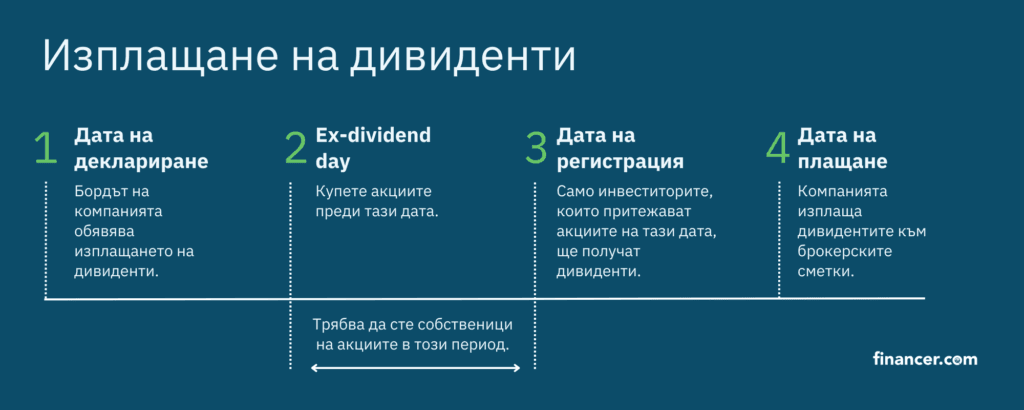 Изплащане на дивиденти

1 Дата на деклариране

Бордът на компанията обявява изплащането на дивиденти.

2 Ex-dividend day

Купете акциите преди тази дата.

3 Дата на регистрация

Само инвеститорите, които притежават акциите на тази дата, ще получат дивиденти.

4 Дата на плащане

Компанията изплаща дивидентите към брокерските сметки.

Трябва да сте собственици на акциите в този период.

financer.com